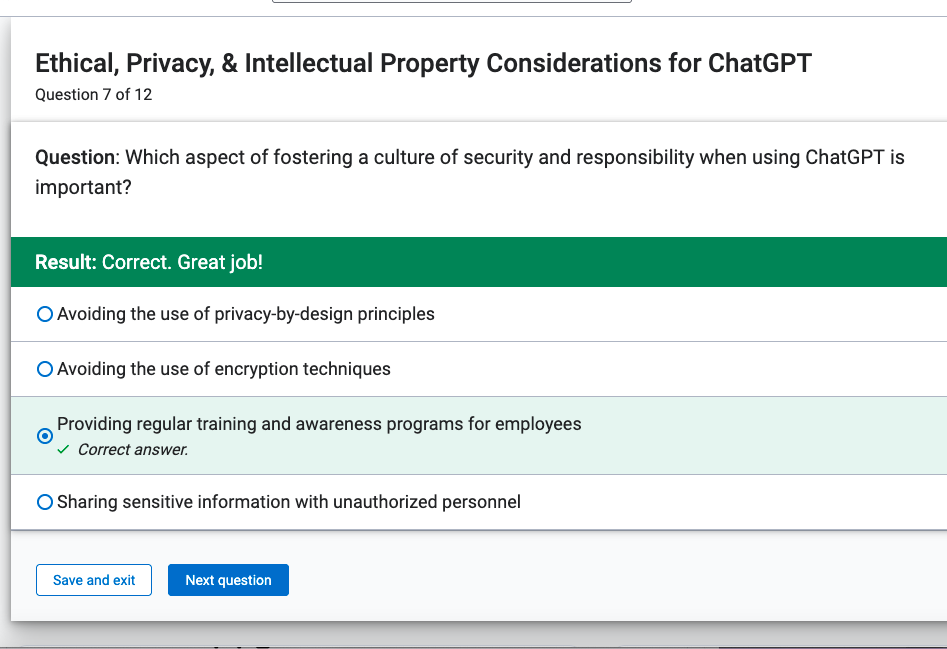 Ethical, Privacy, & Intellectual Property Considerations for ChatGPT
Question 7 of 12

Question: Which aspect of fostering a culture of security and responsibility when using ChatGPT is important?

Result: Correct. Great job!

Avoiding the use of privacy-by-design principles

Avoiding the use of encryption techniques

Providing regular training and awareness programs for employees
✓ Correct answer.

Sharing sensitive information with unauthorized personnel

Save and exit

Next question